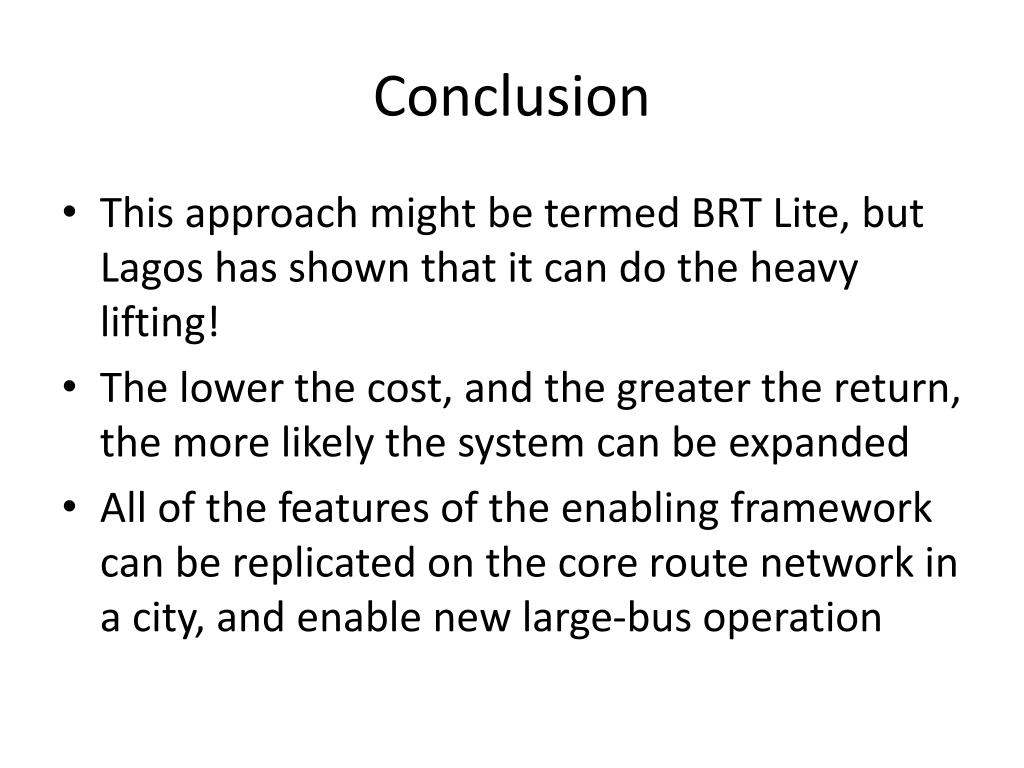 Conclusion

• This approach might be termed BRT Lite, but Lagos has shown that it can do the heavy lifting!
• The lower the cost, and the greater the return, the more likely the system can be expanded
• All of the features of the enabling framework can be replicated on the core route network in a city, and enable new large-bus operation